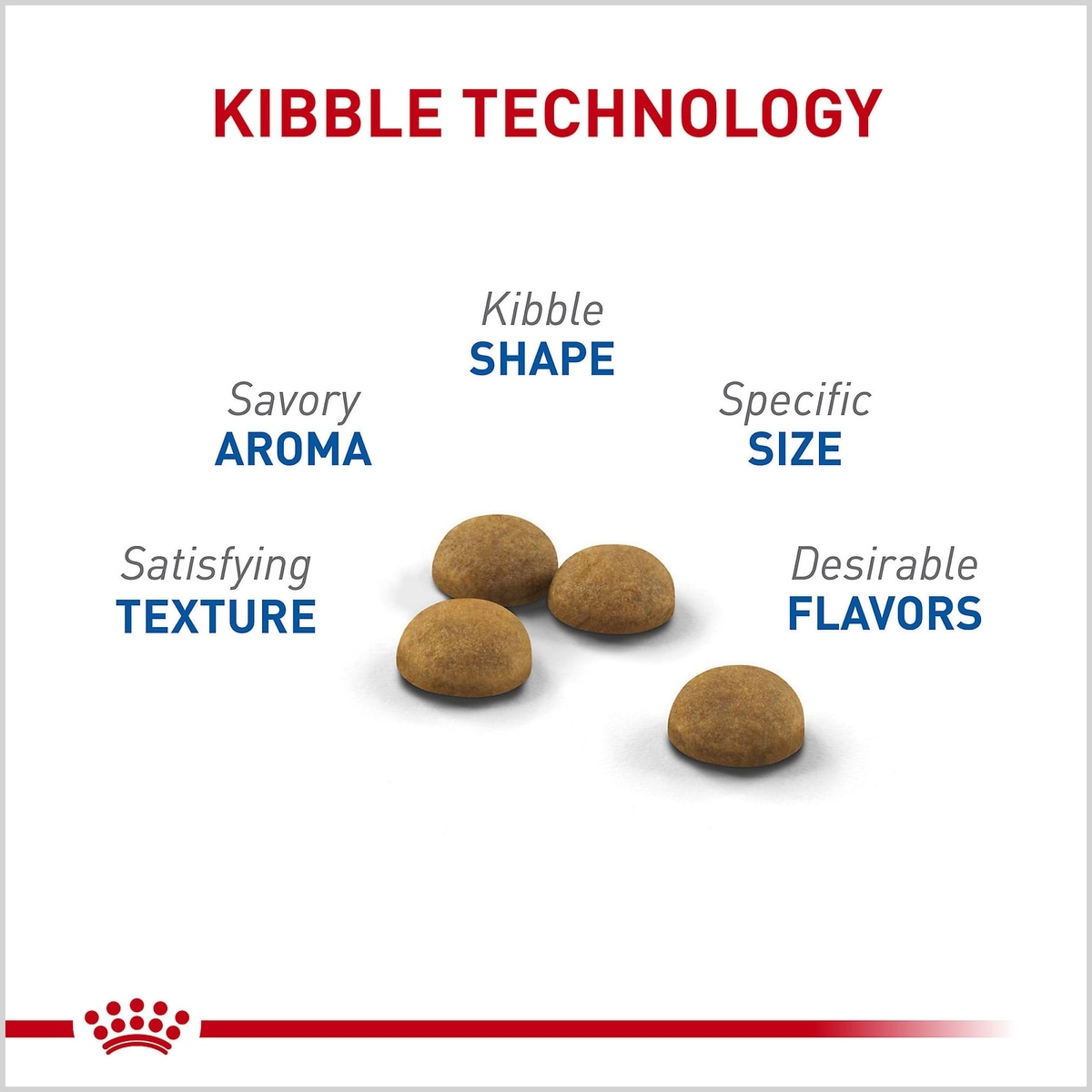 KIBBLE TECHNOLOGY

Kibble
SHAPE

Savory
AROMA

Specific
SIZE

Satisfying
TEXTURE

Desirable
FLAVORS